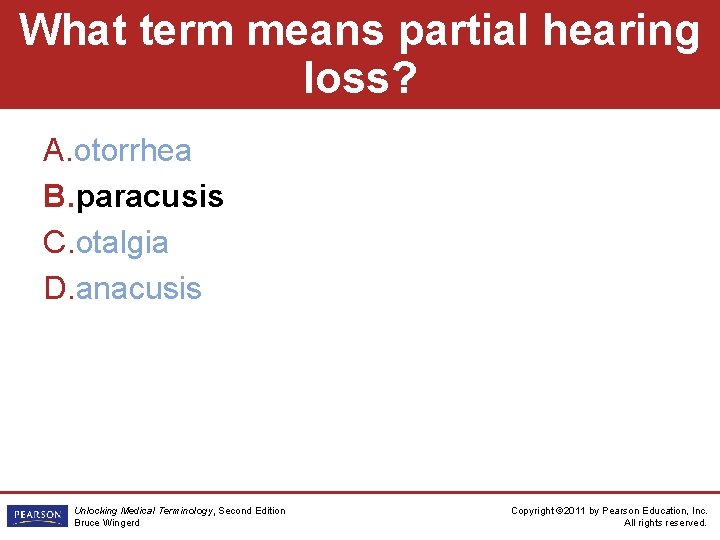 What term means partial hearing loss?

A. otorrhea
B. paracusis
C. otalgia
D. anacusis

PEARSON

Unlocking Medical Terminology, Second Edition
Bruce Wingerd

Copyright ©2011 by Pearson Education, Inc.
All rights reserved.